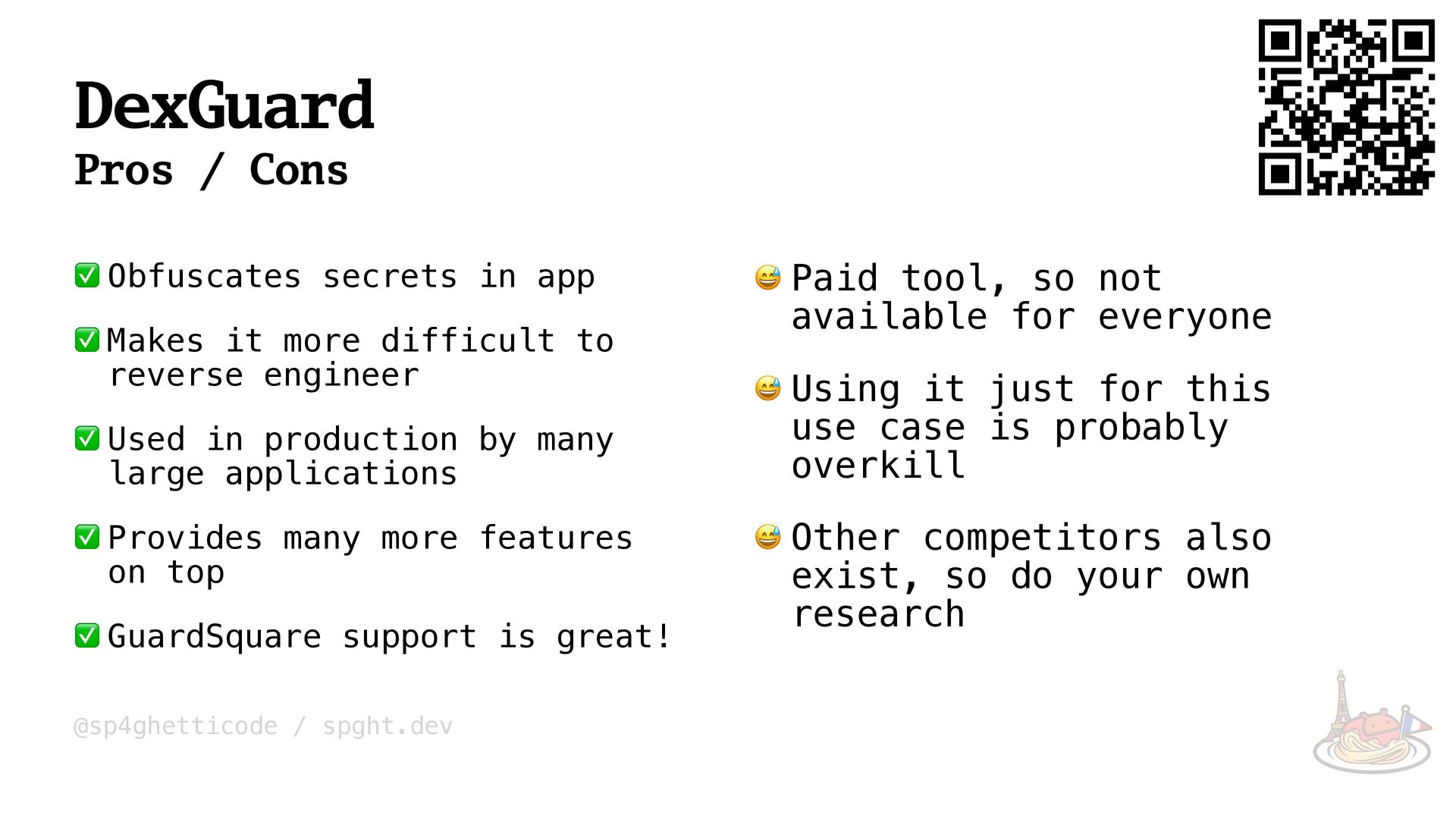 DexGuard
Pros / Cons

✅ Obfuscates secrets in app

✅ Makes it more difficult to reverse engineer

✅ Used in production by many large applications

✅ Provides many more features on top

✅ GuardSquare support is great!

😅 Paid tool, so not available for everyone

😅 Using it just for this use case is probably overkill

😅 Other competitors also exist, so do your own research

@sp4ghetticode / spght.dev